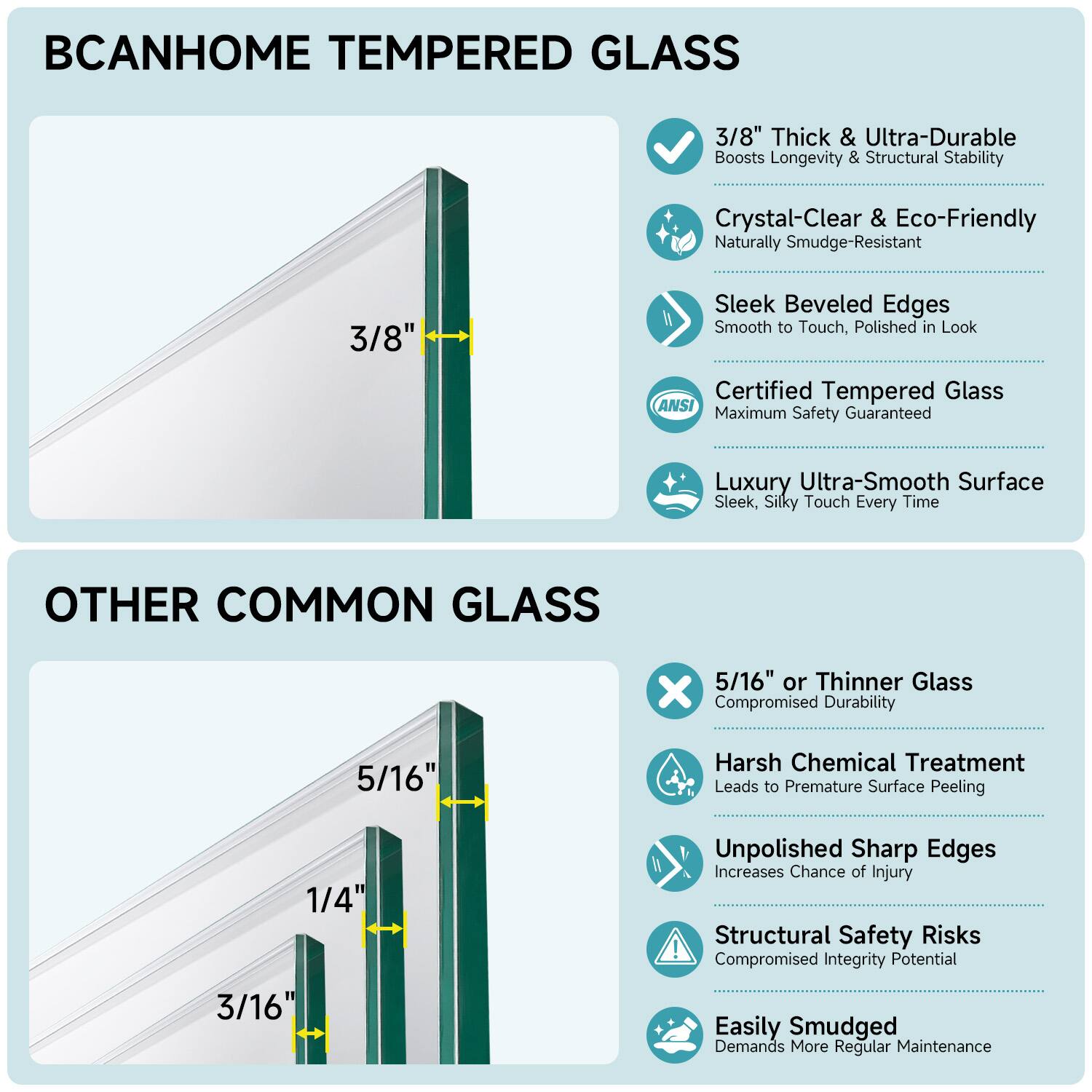 BCANHOME TEMPERED GLASS

3/8"

3/8" Thick & Ultra-Durable
Boosts Longevity & Structural Stability

Crystal-Clear & Eco-Friendly
Naturally Smudge-Resistant

Sleek Beveled Edges
Smooth to Touch, Polished in Look

ANSI

Certified Tempered Glass
Maximum Safety Guaranteed

Luxury Ultra-Smooth Surface
Sleek, Silky Touch Every Time

OTHER COMMON GLASS

5/16"

1/4"

3/16"

5/16" or Thinner Glass
Compromised Durability

Harsh Chemical Treatment
Leads to Premature Surface Peeling

Unpolished Sharp Edges
Increases Chance of Injury

Structural Safety Risks
Compromised Integrity Potential

Easily Smudged
Demands More Regular Maintenance